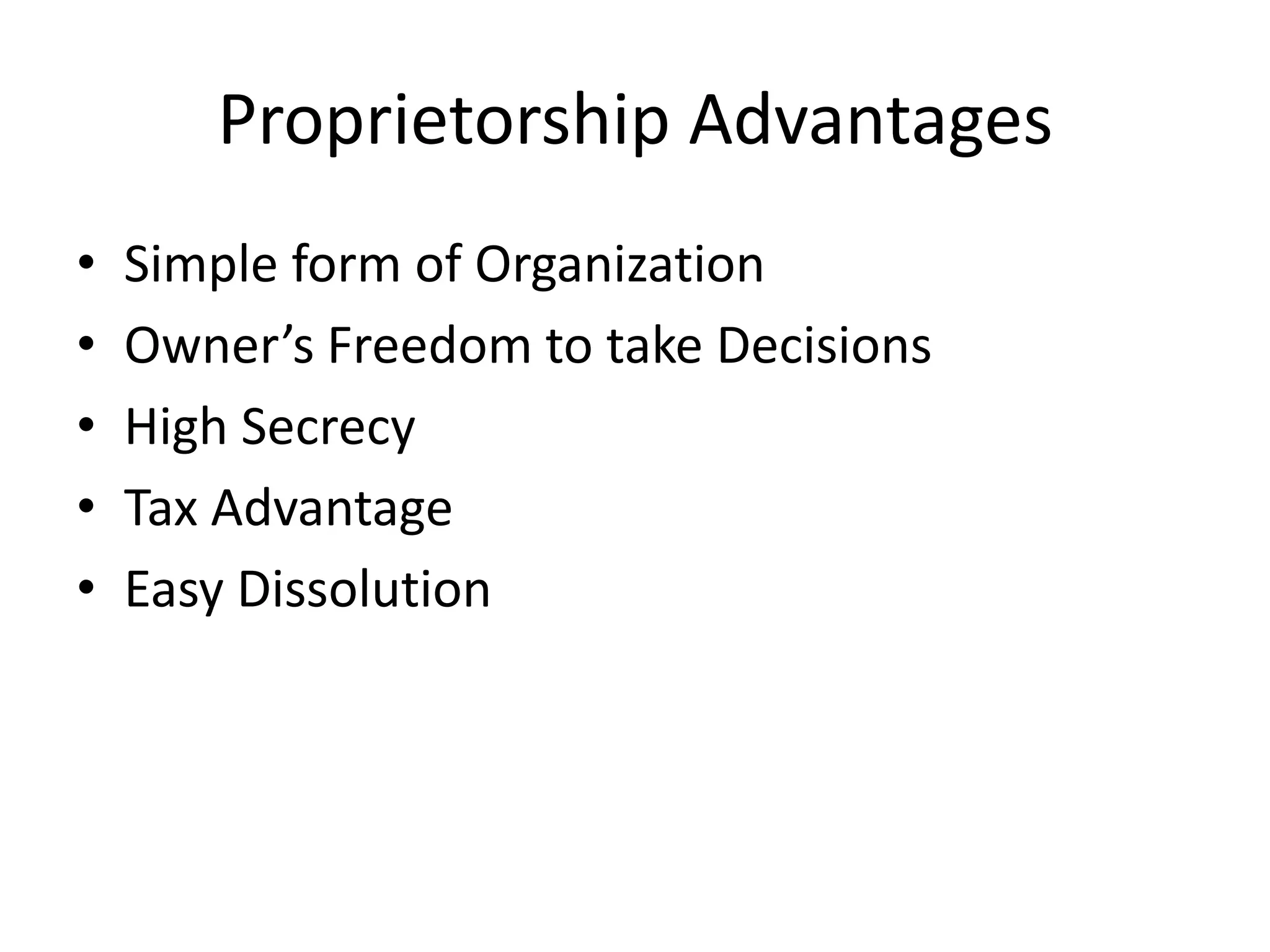 Proprietorship Advantages

• Simple form of Organization
• Owner’s Freedom to take Decisions
• High Secrecy
• Tax Advantage
• Easy Dissolution